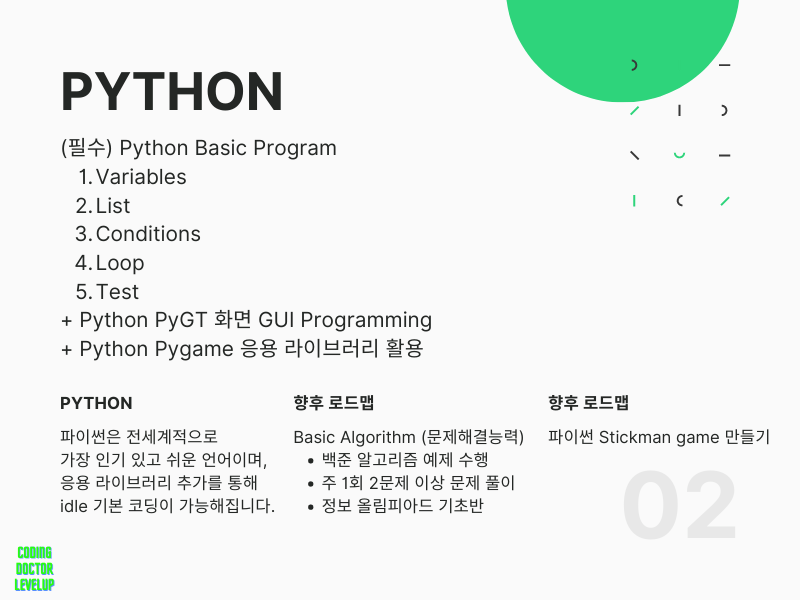 PYTHON

(필수) Python Basic Program
1. Variables
2. List
3. Conditions
4. Loop
5. Test
+ Python PyGT 화면 GUI Programming
+ Python Pygame 응용 라이브러리 활용

PYTHON

파이썬은 전세계적으로 가장 인기 있고 쉬운 언어이며, 응용 라이브러리 추가를 통해 idle 기본 코딩이 가능해집니다.

향후 로드맵

Basic Algorithm (문제해결능력)
• 백준 알고리즘 예제 수행
• 주 1회 2문제 이상 문제 풀이
• 정보 올림피아드 기초반

향후 로드맵

파이썬 Stickman game 만들기

02

CODING
DOCTOR
LEVELUP